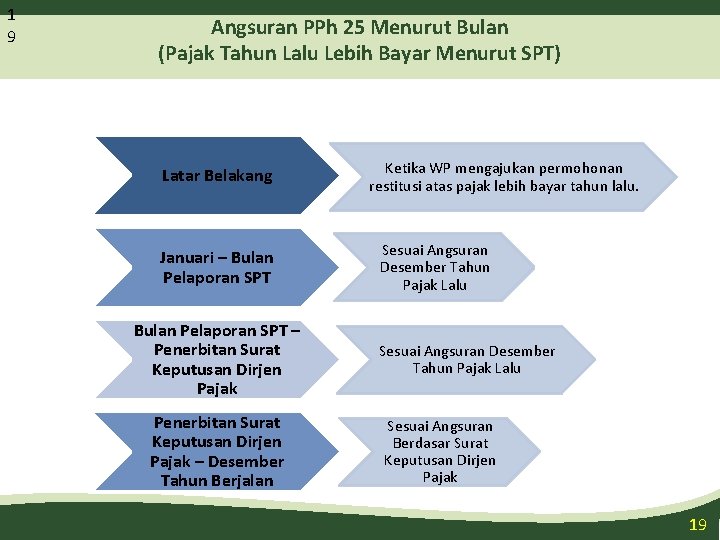 1
9

Angsuran PPh 25 Menurut Bulan
(Pajak Tahun Lalu Lebih Bayar Menurut SPT)

Latar Belakang

Ketika WP mengajukan permohonan restitusi atas pajak lebih bayar tahun lalu.

Januari – Bulan Pelaporan SPT

Sesuai Angsuran Desember Tahun Pajak Lalu

Bulan Pelaporan SPT – Penerbitan Surat Keputusan Dirjen Pajak

Sesuai Angsuran Desember Tahun Pajak Lalu

Penerbitan Surat Keputusan Dirjen Pajak – Desember Tahun Berjalan

Sesuai Angsuran Berdasar Surat Keputusan Dirjen Pajak

19